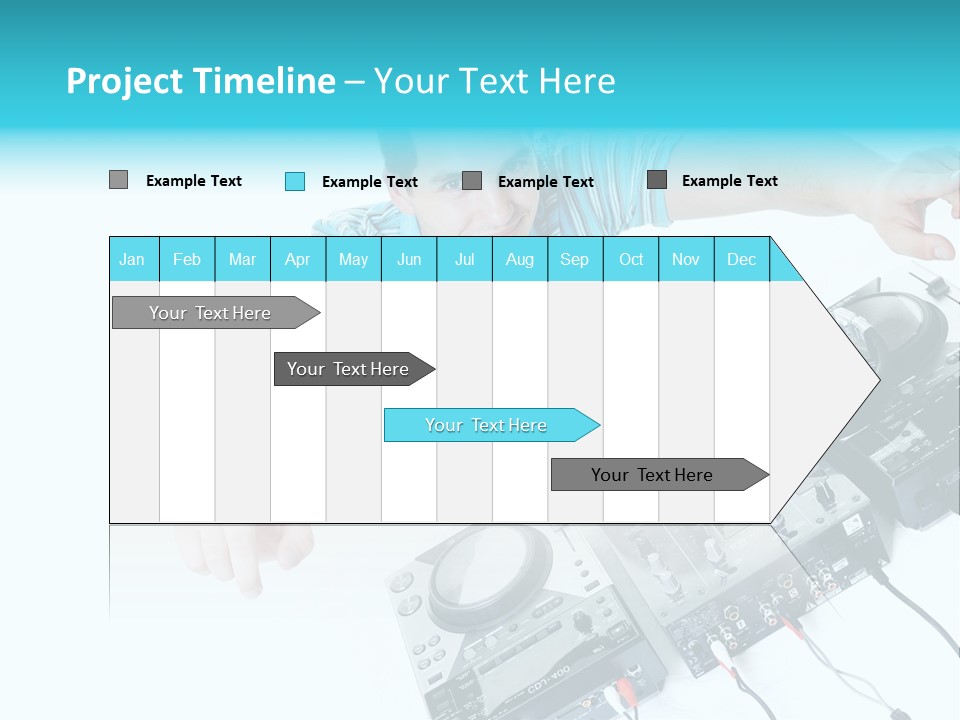 Project Timeline – Your Text Here

Example Text Example Text Example Text Example Text

| Jan | Feb | Mar | Apr | May | Jun | Jul | Aug | Sep | Oct | Nov | Dec |
|---|---|---|---|---|---|---|---|---|---|---|---|

Your Text Here

Your Text Here

Your Text Here

Your Text Here

CDJ-400